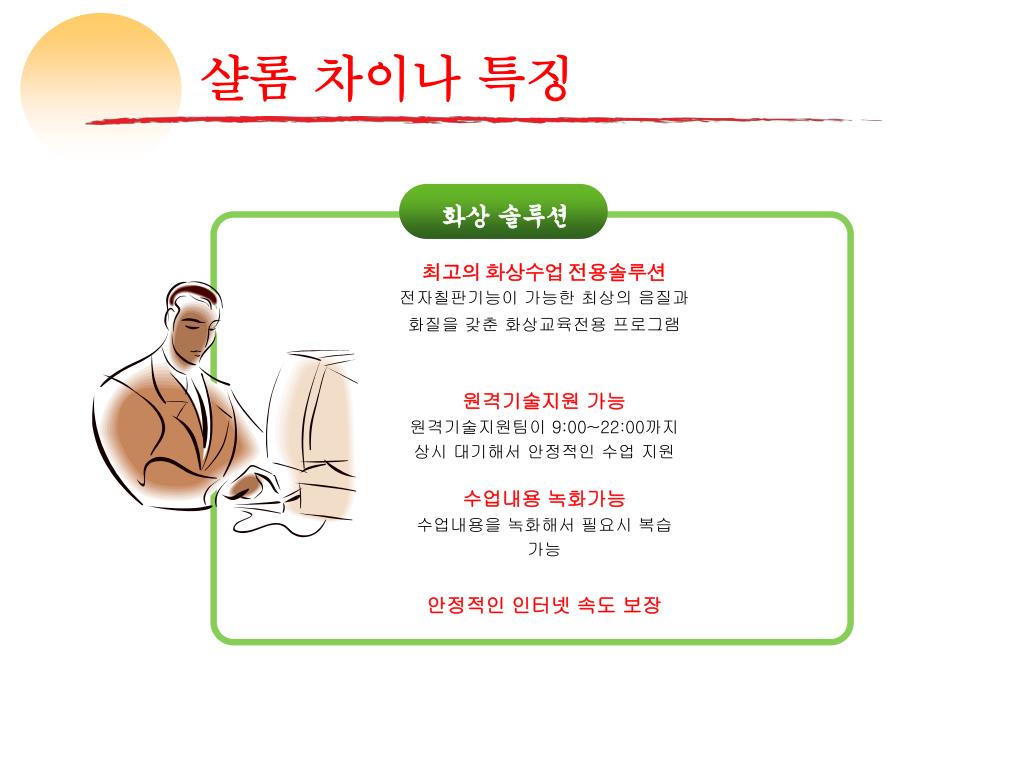 샬롬 차이나 특징

화상 솔루션

최고의 화상수업 전용솔루션
전자칠판기능이 가능한 최상의 음질과 화질을 갖춘 화상교육전용 프로그램

원격기술지원 가능
원격기술지원팀이 9:00~22:00까지 상시 대기해서 안정적인 수업 지원

수업내용 녹화가능
수업내용을 녹화해서 필요시 복습 가능

안정적인 인터넷 속도 보장